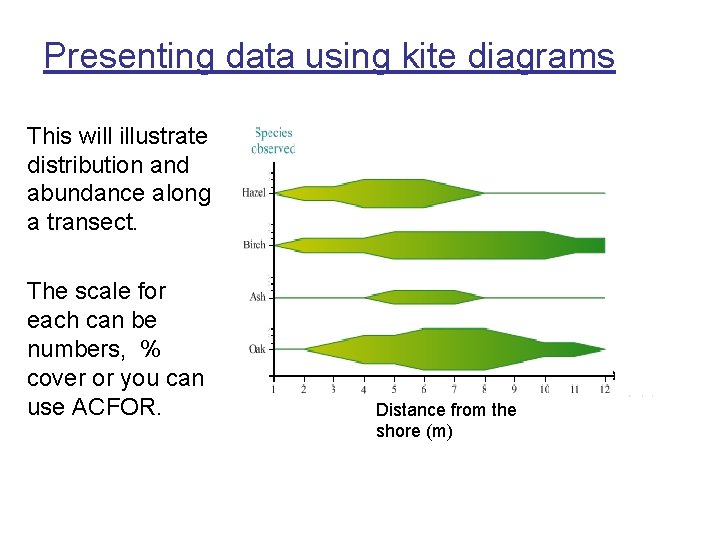 Presenting data using kite diagrams

This will illustrate distribution and abundance along a transect.

The scale for each can be numbers, % cover or you can use ACFOR.

Species observed

Hazel

Birch

Ash

Oak

1 2 3 4 5 6 7 8 9 10 11 12

Distance from the shore (m)